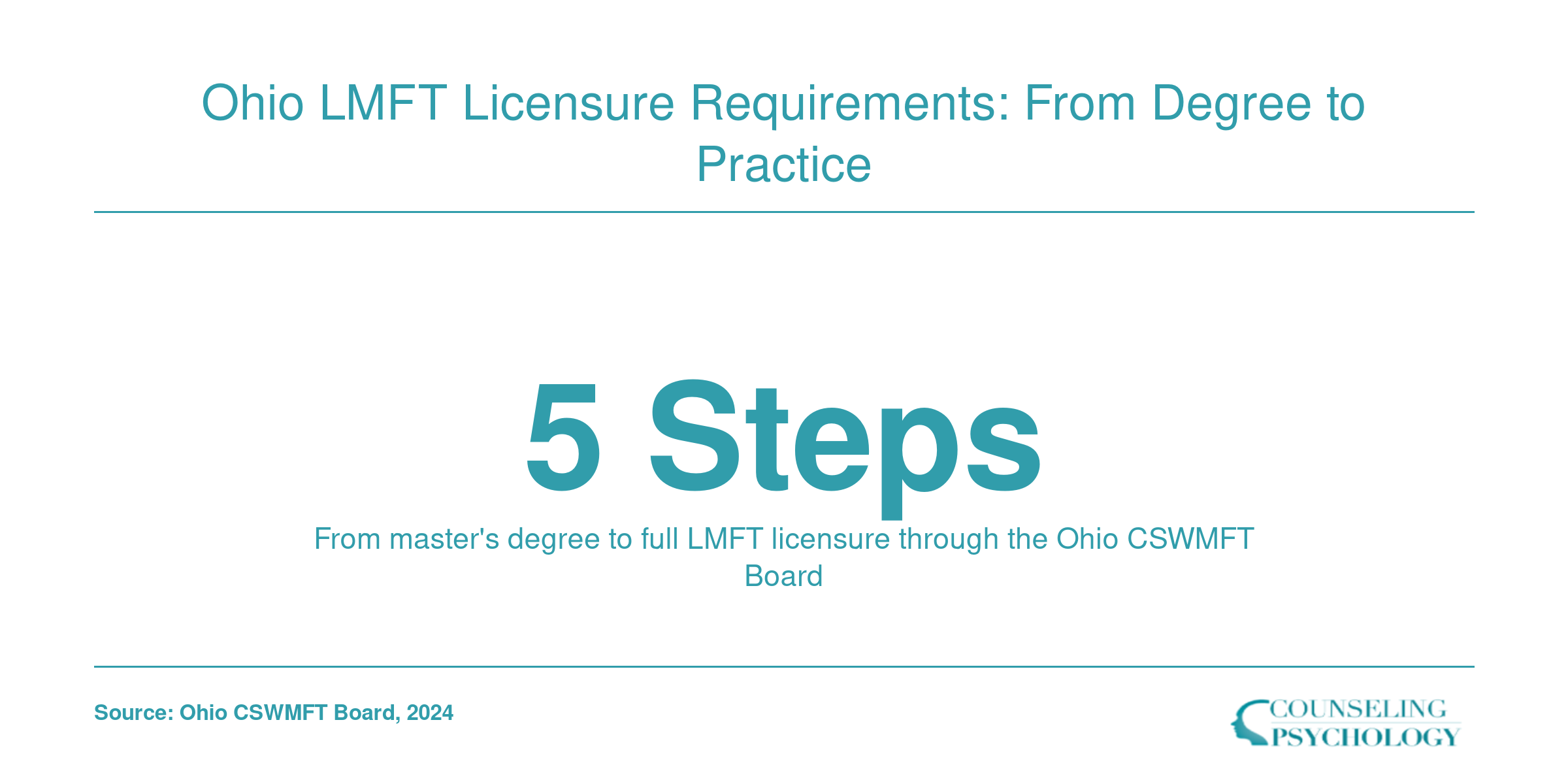 Ohio LMFT Licensure Requirements: From Degree to Practice

5 Steps

From master's degree to full LMFT licensure through the Ohio CSWMFT Board

Source: Ohio CSWMFT Board, 2024

COUNSELING PSYCHOLOGY